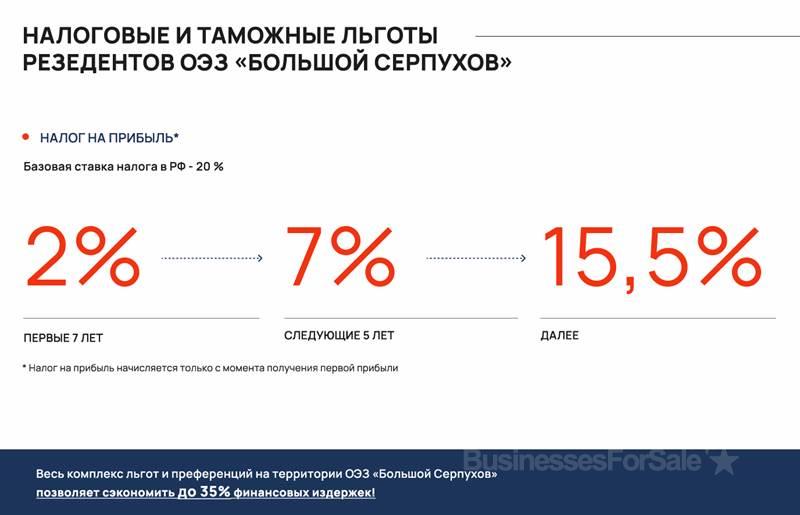 НАЛОГОВЫЕ И ТАМОЖНЫЕ ЛЬГОТЫ РЕЗЕДЕНТОВ ОЭЗ «БОЛЬШОЙ СЕРПУХОВ»

НАЛОГ НА ПРИБЫЛЬ*

Базовая ставка налога в РФ - 20 %

2%

ПЕРВЫЕ 7 ЛЕТ

7%

СЛЕДУЮЩИЕ 5 ЛЕТ

15,5%

ДАЛЕЕ

* Налог на прибыль начисляется только с момента получения первой прибыли

BusinessesForSale

Весь комплекс льгот и преференций на территории ОЭЗ «Большой Серпухов» позволяет сэкономить до 35% финансовых издержек!